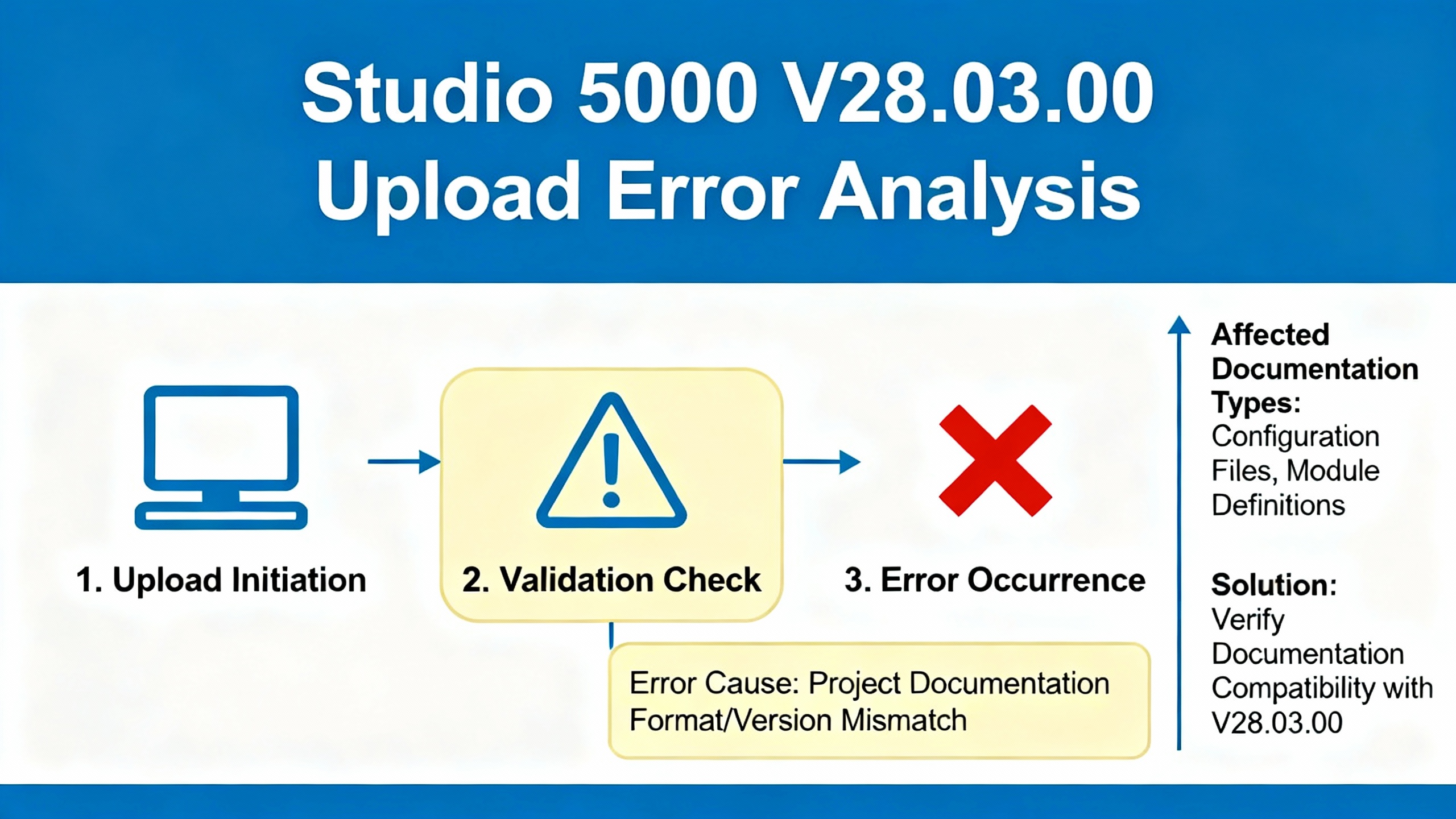 Studio 5000 V28.03.00
Upload Error Analysis

1. Upload Initiation

2. Validation Check

3. Error Occurrence

Error Cause: Project Documentation Format/Version Mismatch

Affected Documentation Types: Configuration Files, Module Definitions

Solution: Verify Documentation Compatibility with V28.03.00